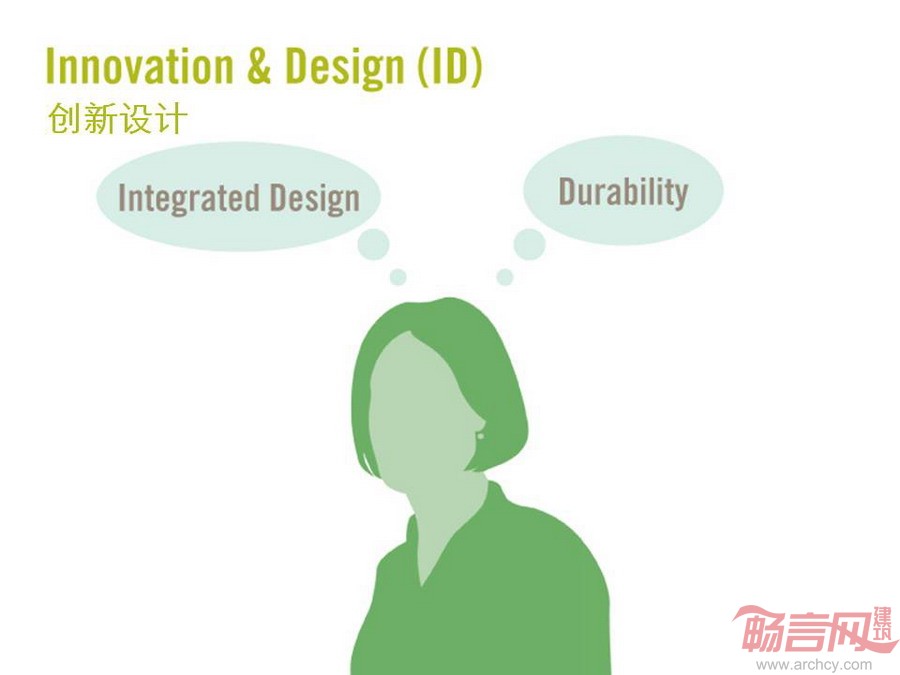 Innovation & Design (ID)
创新设计

Integrated Design

Durability

畅言网 建筑
www.archcy.com